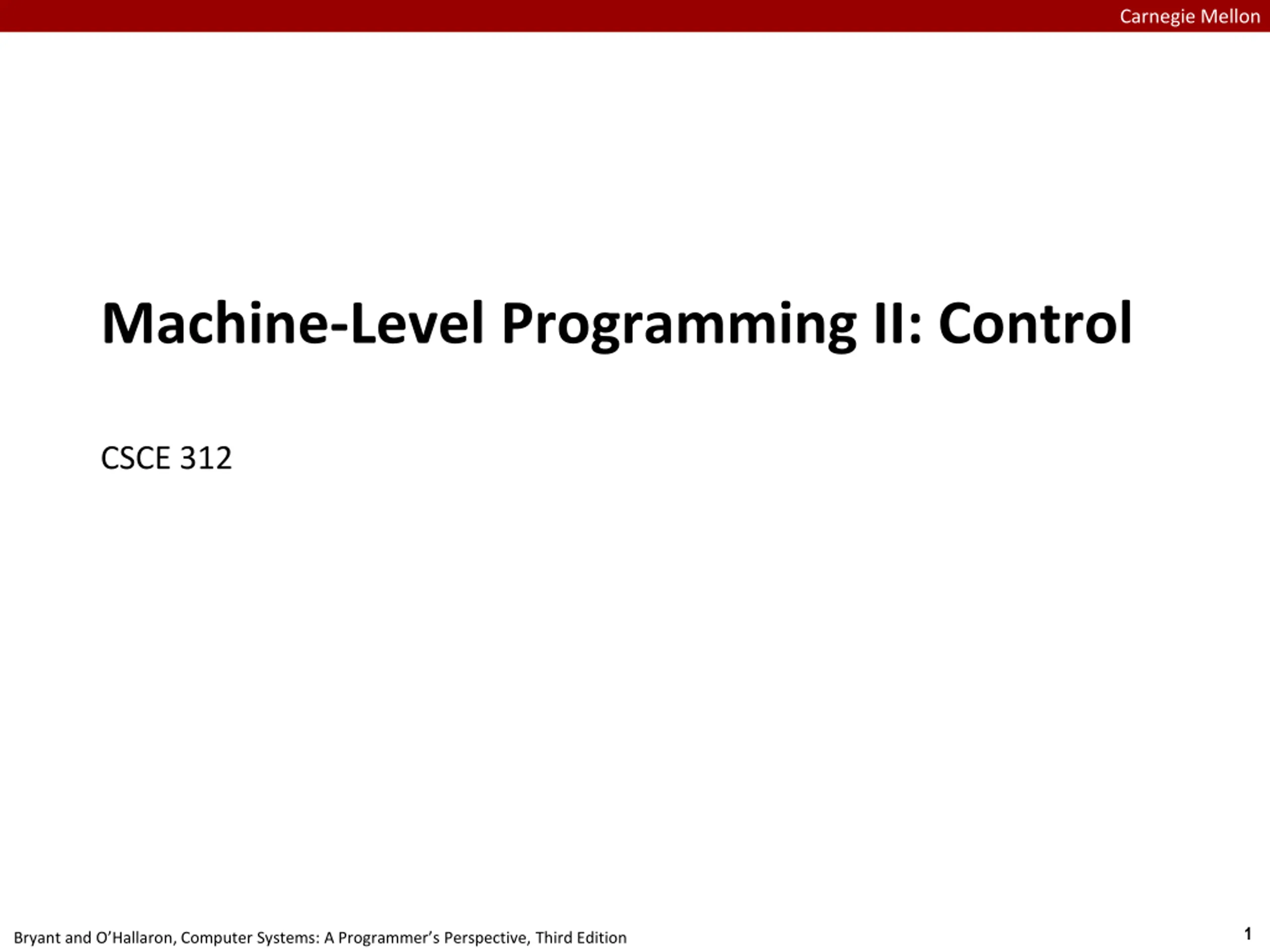 Carnegie Mellon

Machine-Level Programming II: Control

CSCE 312

Bryant and O'Hallaron, Computer Systems: A Programmer's Perspective, Third Edition

1